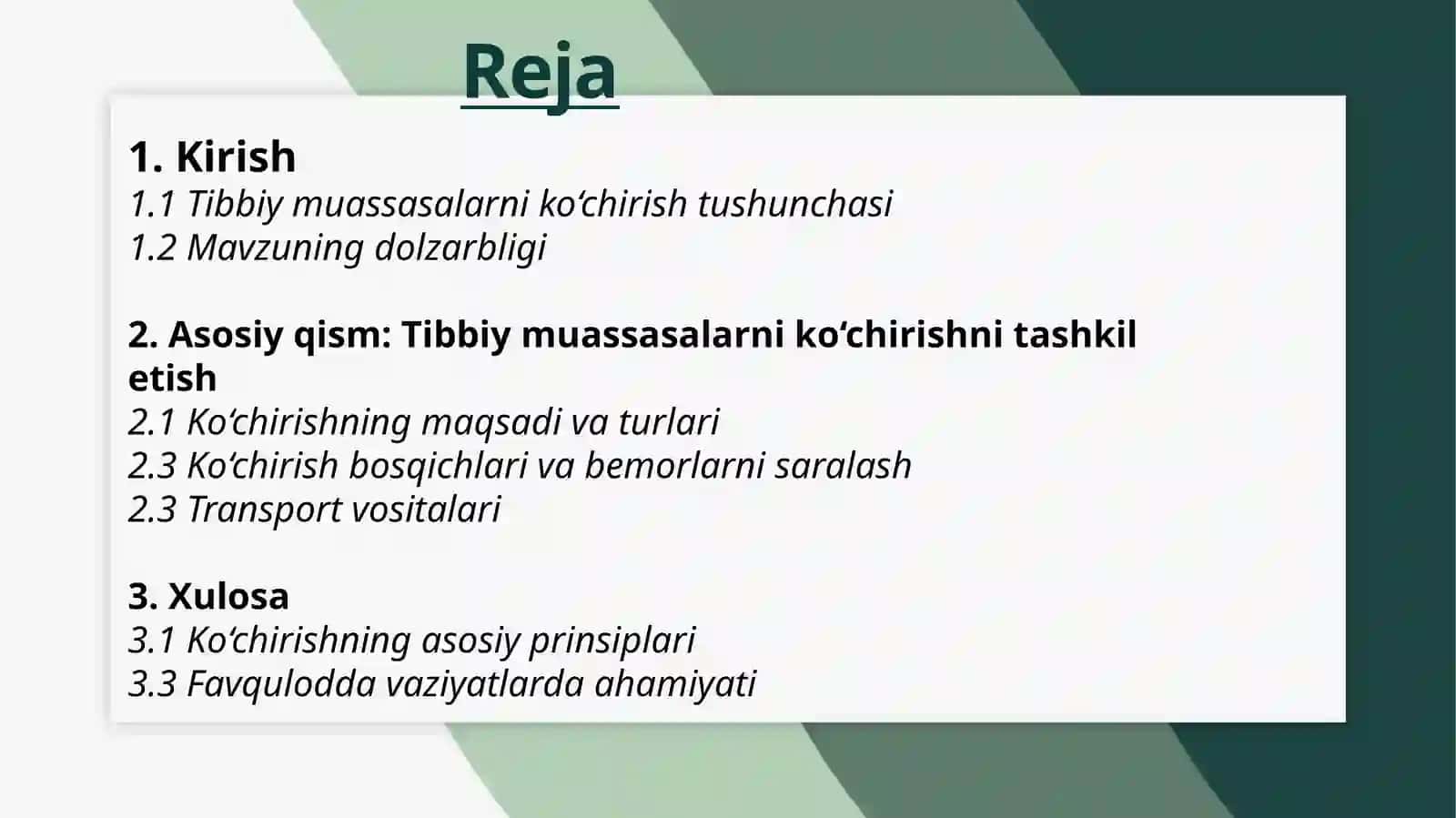 Reja

1. Kirish
1.1 Tibbiy muassasalarni ko‘chirish tushunchasi
1.2 Mavzuning dolzarbligi

2. Asosiy qism: Tibbiy muassasalarni ko‘chirishni tashkil etish
2.1 Ko‘chirishning maqsadi va turlari
2.3 Ko‘chirish bosqichlari va bemorlarni saralash
2.3 Transport vositalari

3. Xulosa
3.1 Ko‘chirishning asosiy prinsiplari
3.3 Favqulodda vaziyatlarda ahamiyati